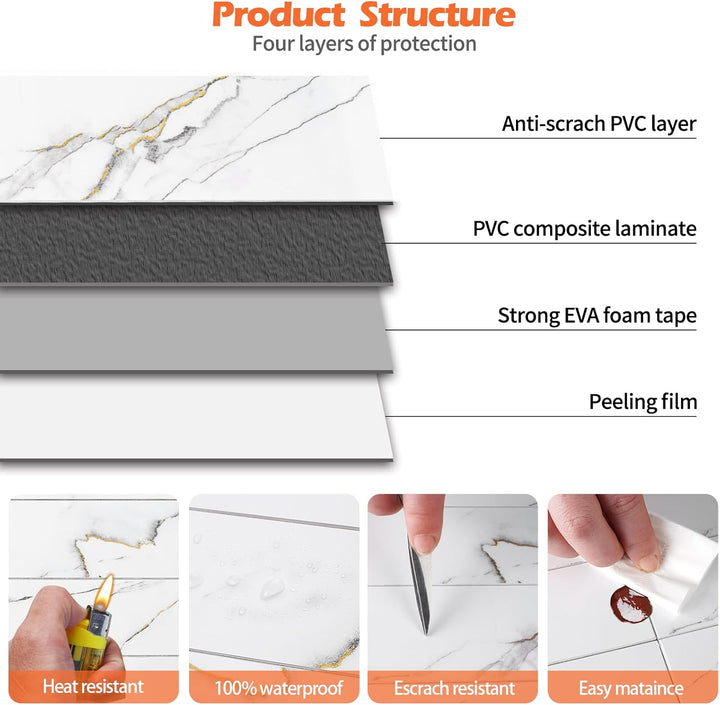 Product Structure
Four layers of protection

Anti-scrach PVC layer

PVC composite laminate

Strong EVA foam tape

Peeling film

Heat resistant

100% waterproof

Escrach resistant

Easy mataince